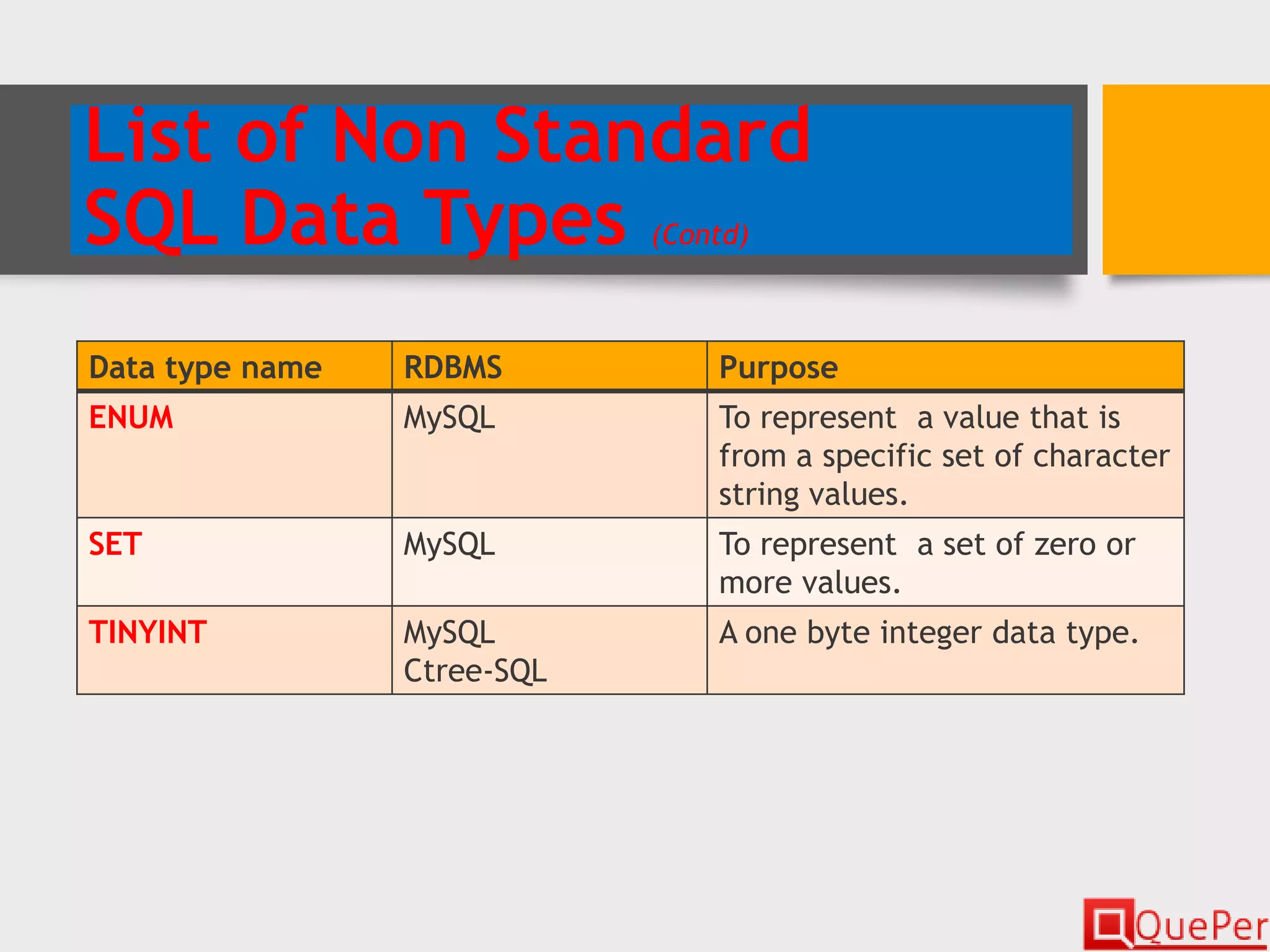 List of Non Standard SQL Data Types (Contd)

| Data type name | RDBMS | Purpose |
|---|---|---|
| ENUM | MySQL | To represent a value that is from a specific set of character string values. |
| SET | MySQL | To represent a set of zero or more values. |
| TINYINT | MySQL Ctree-SQL | A one byte integer data type. |

QuePer